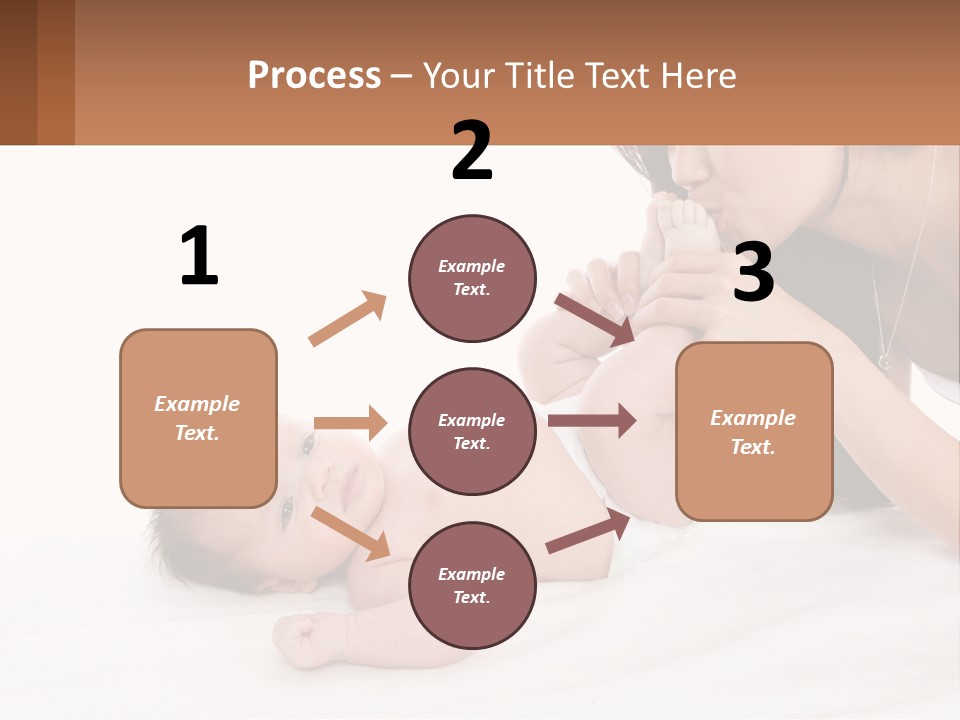 Process – Your Title Text Here

1

Example Text.

2

Example Text.

Example Text.

Example Text.

3

Example Text.